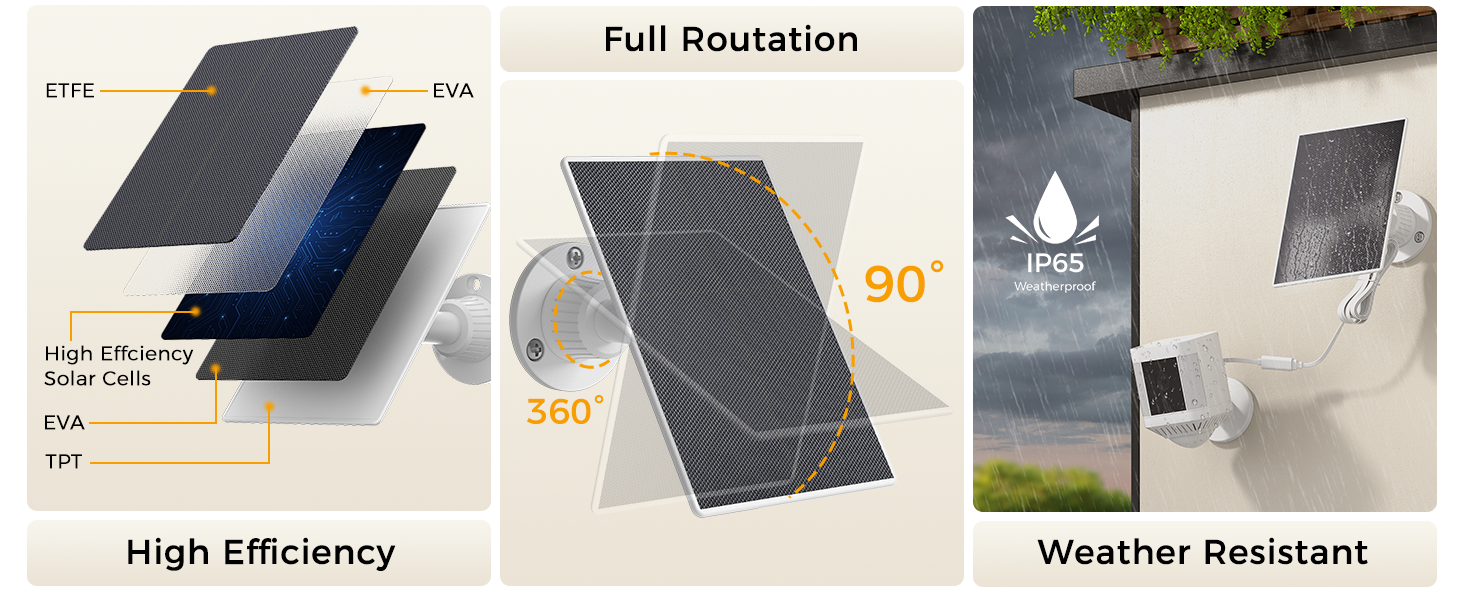 ETFE

EVA

High Effciency Solar Cells

EVA

TPT

High Efficiency

Full Routation

90°

360°

IP65
Weatherproof

Weather Resistant